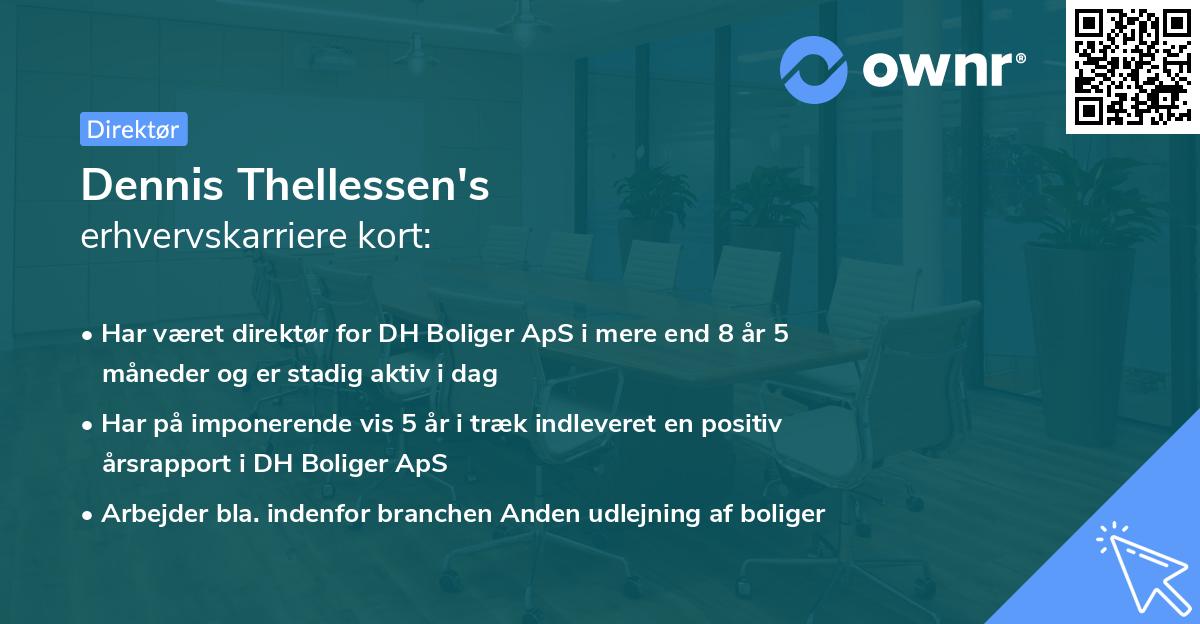 ownr®

Direktør

Dennis Thellessen's
erhvervskarriere kort:

• Har været direktør for DH Boliger ApS i mere end 8 år 5 måneder og er stadig aktiv i dag
• Har på imponerende vis 5 år i træk indleveret en positiv årsrapport i DH Boliger ApS
• Arbejder bla. indenfor branchen Anden udlejning af boliger